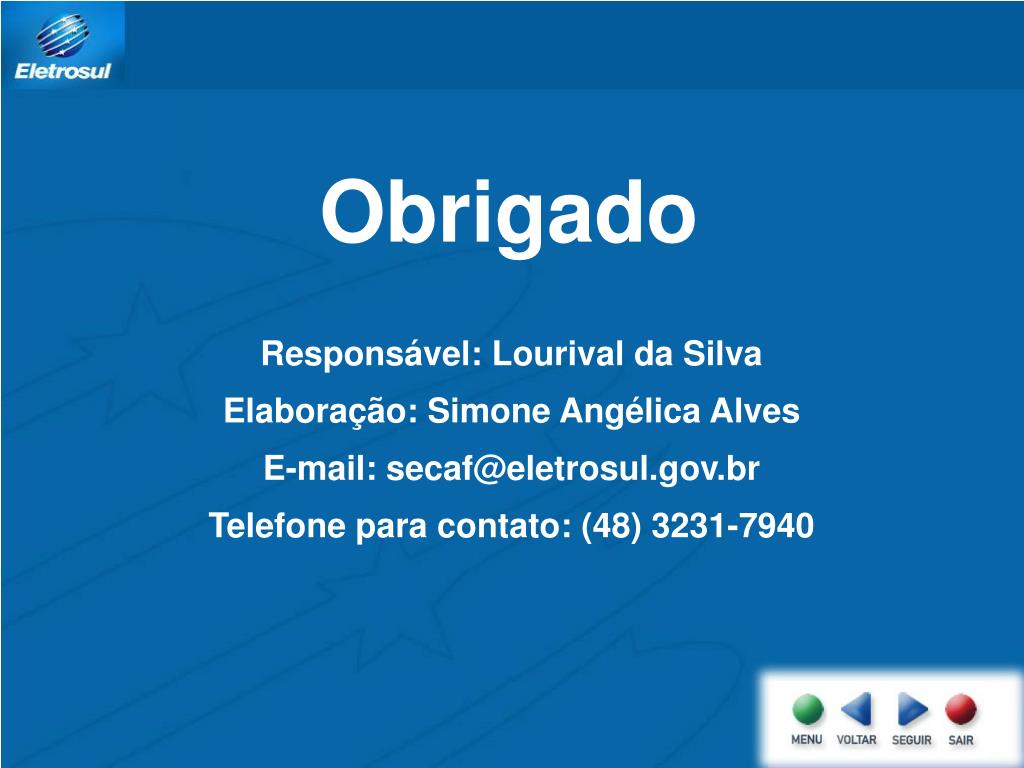 Eletrosul

Obrigado

Responsável: Lourival da Silva
Elaboração: Simone Angélica Alves
E-mail: secaf@eletrosul.gov.br
Telefone para contato: (48) 3231-7940

MENU VOLTAR SEGUIR SAIR